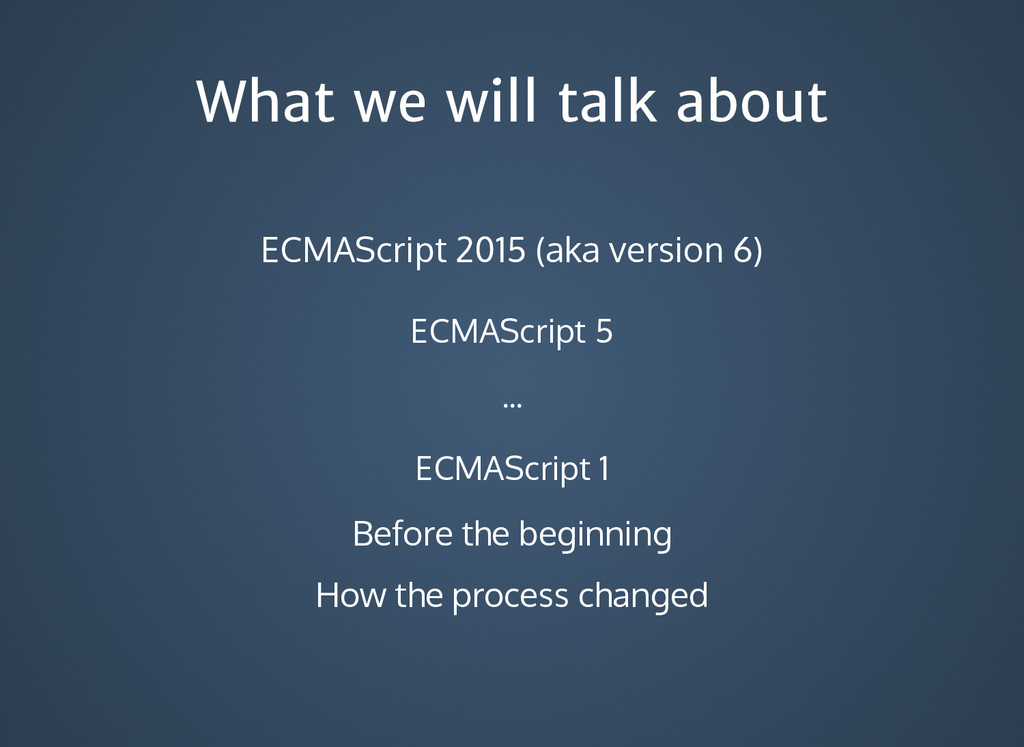 What we will talk about

ECMAScript 2015 (aka version 6)

ECMAScript 5

...

ECMAScript 1

Before the beginning

How the process changed